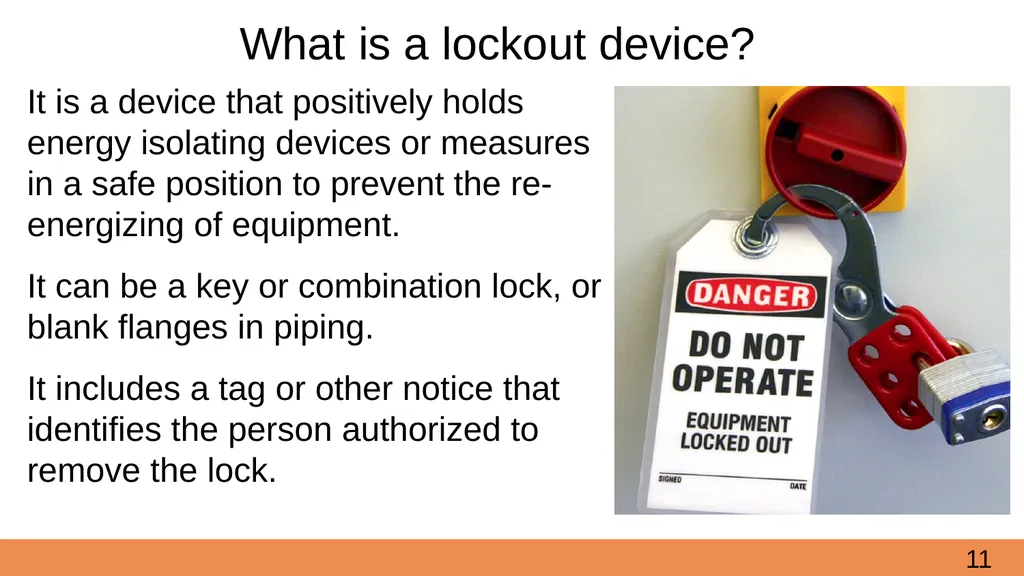 What is a lockout device?

It is a device that positively holds energy isolating devices or measures in a safe position to prevent the re-energizing of equipment.

It can be a key or combination lock, or blank flanges in piping.

It includes a tag or other notice that identifies the person authorized to remove the lock.

DANGER

DO NOT OPERATE

EQUIPMENT LOCKED OUT

SIGNED

DATE

11